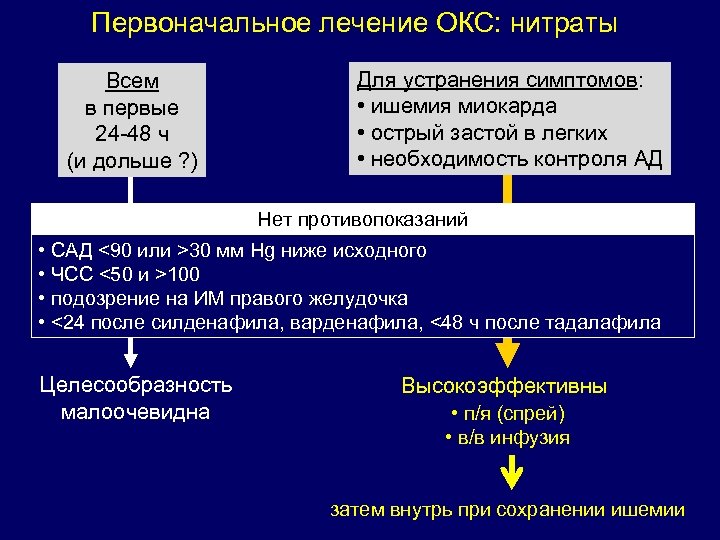 Первоначальное лечение ОКС: нитраты

Всем
в первые
24-48 ч
(и дольше ?)

Для устранения симптомов:
• ишемия миокарда
• острый застой в легких
• необходимость контроля АД

Нет противопоказаний

• САД <90 или >30 мм Hg ниже исходного
• ЧСС <50 и >100
• подозрение на ИМ правого желудочка
• <24 после силденафила, варденафила, <48 ч после тадалафила

Целесообразность
малоочевидна

Высокоэффективны
• п/я (спрей)
• в/в инфузия

затем внутрь при сохранении ишемии